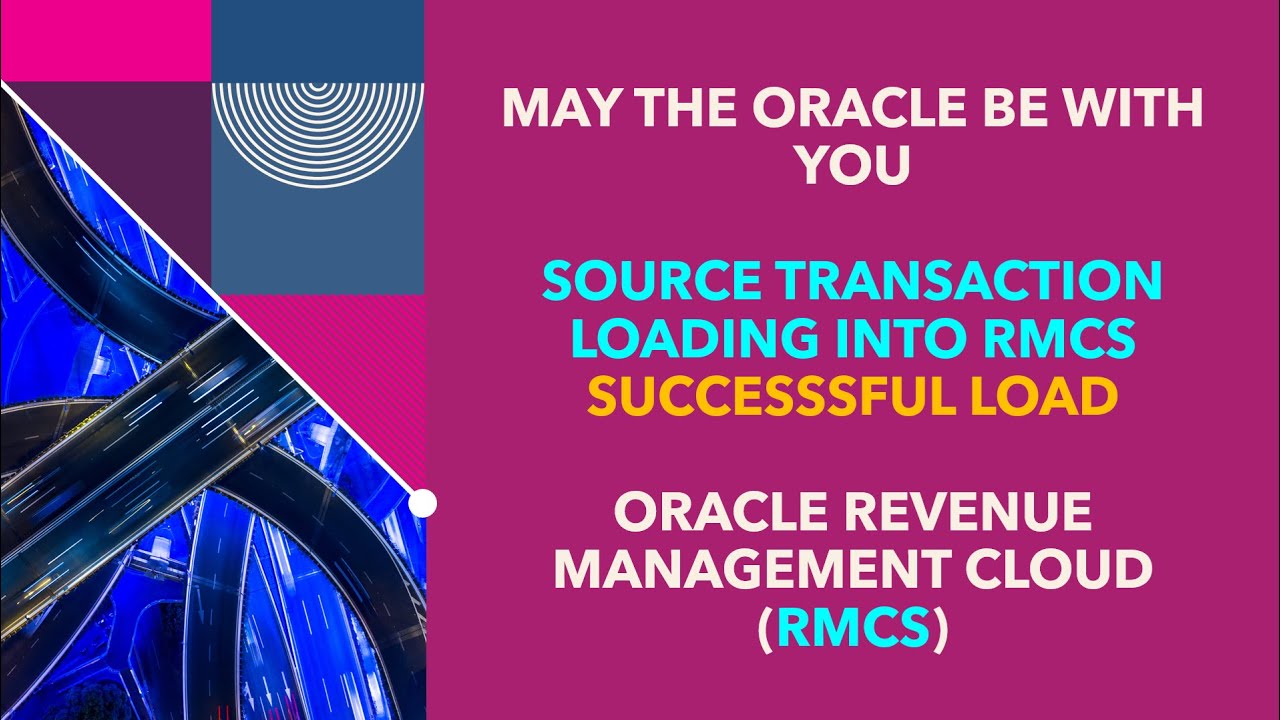 MAY THE ORACLE BE WITH YOU

SOURCE TRANSACTION LOADING INTO RMCS
SUCCESSSFUL LOAD

ORACLE REVENUE MANAGEMENT CLOUD (RMCS)